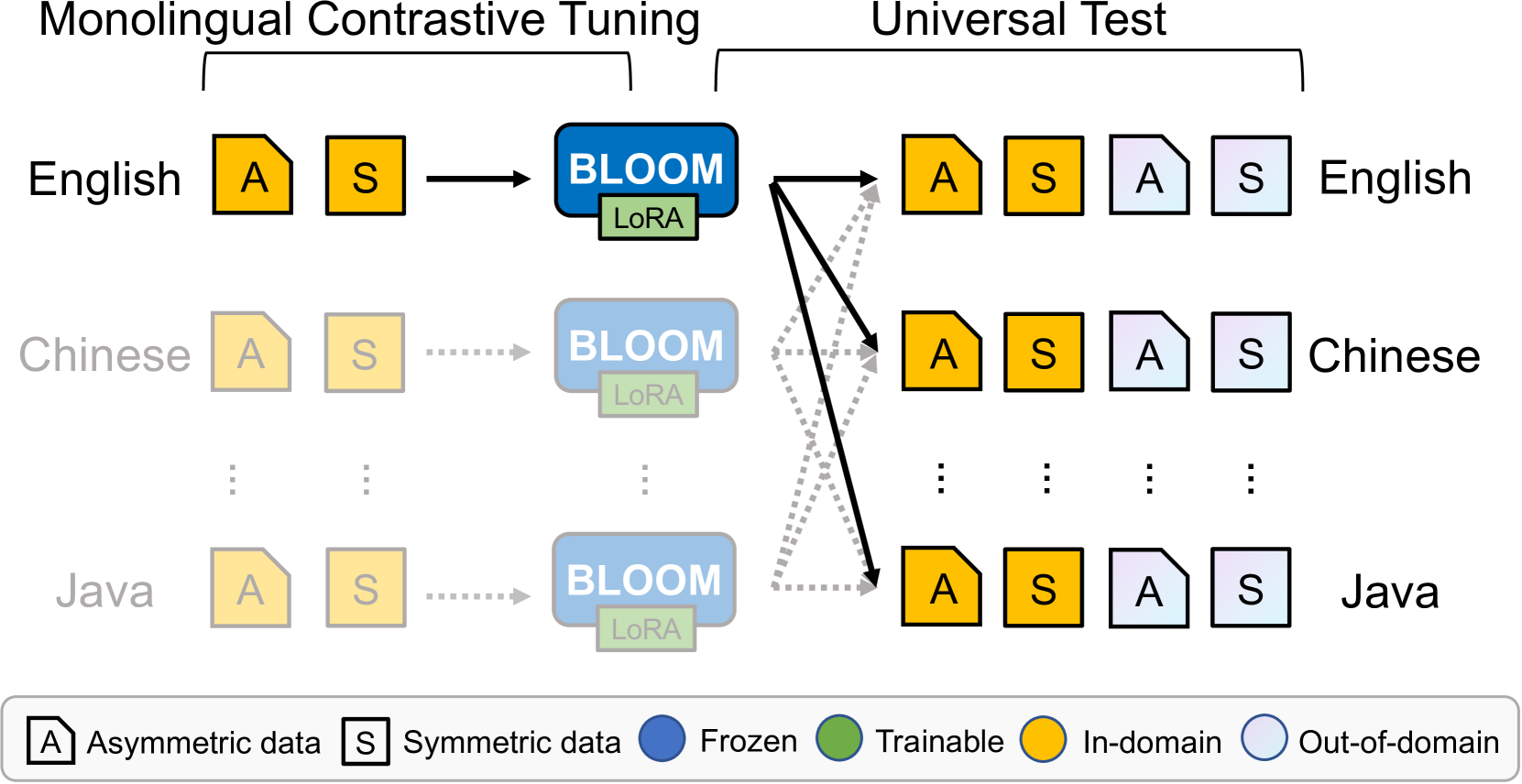 Monolingual Contrastive Tuning

Universal Test

English A S BLOOM LoRA A S A S English

Chinese A S BLOOM LoRA A S A S Chinese

⋮ ⋮ ⋮ ⋮ ⋮ ⋮ ⋮

Java A S BLOOM LoRA A S A S Java

A Asymmetric data S Symmetric data Frozen Trainable In-domain Out-of-domain